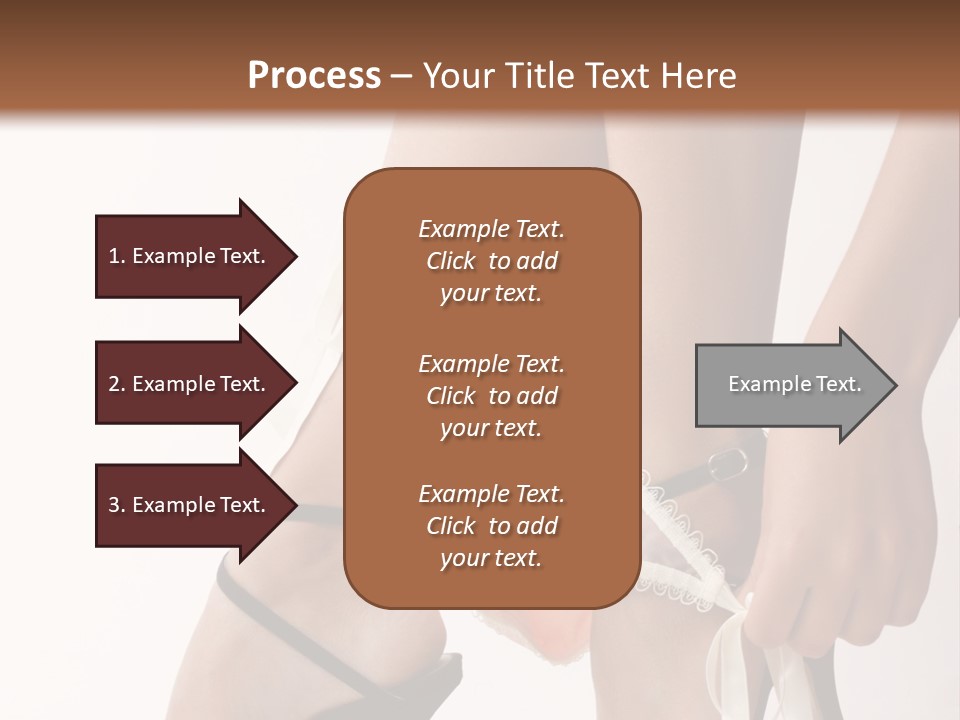 Process – Your Title Text Here

1. Example Text.

2. Example Text.

3. Example Text.

Example Text. Click to add your text.

Example Text. Click to add your text.

Example Text. Click to add your text.

Example Text.